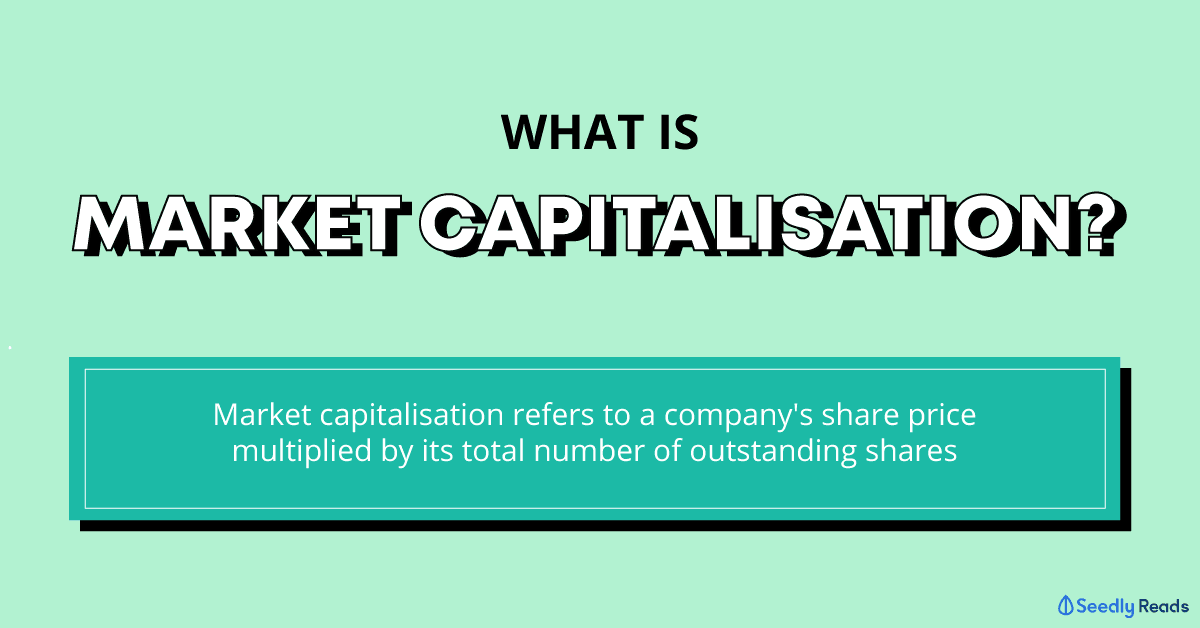 WHAT IS
MARKET CAPITALISATION?

Market capitalisation refers to a company's share price multiplied by its total number of outstanding shares

Seedly Reads